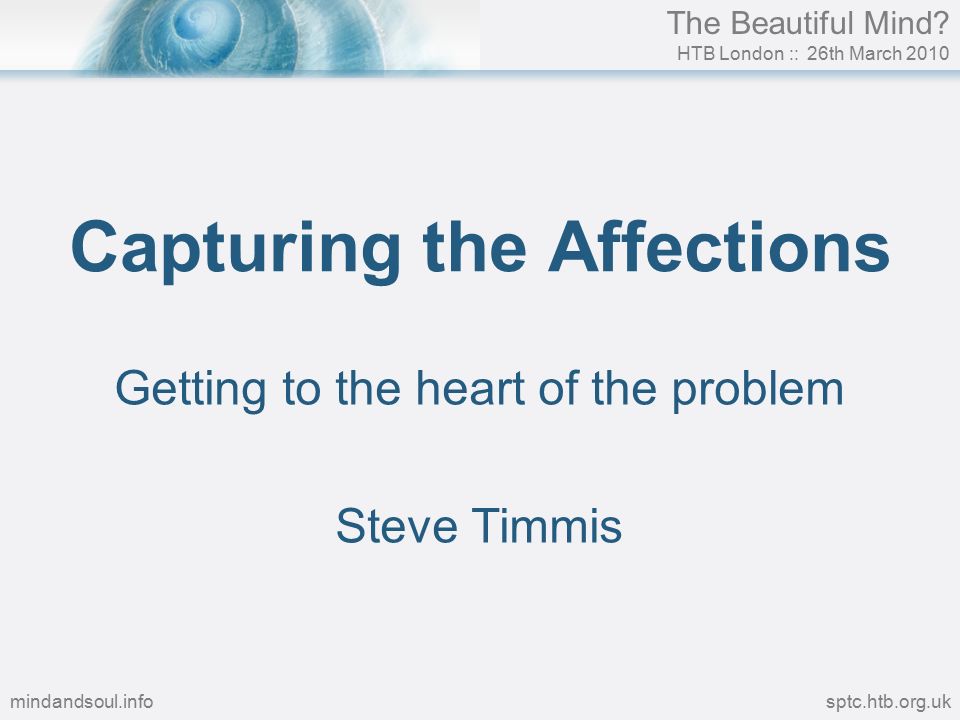 The Beautiful Mind?
HTB London :: 26th March 2010

Capturing the Affections

Getting to the heart of the problem

Steve Timmis

mindandsoul.info

sptc.htb.org.uk